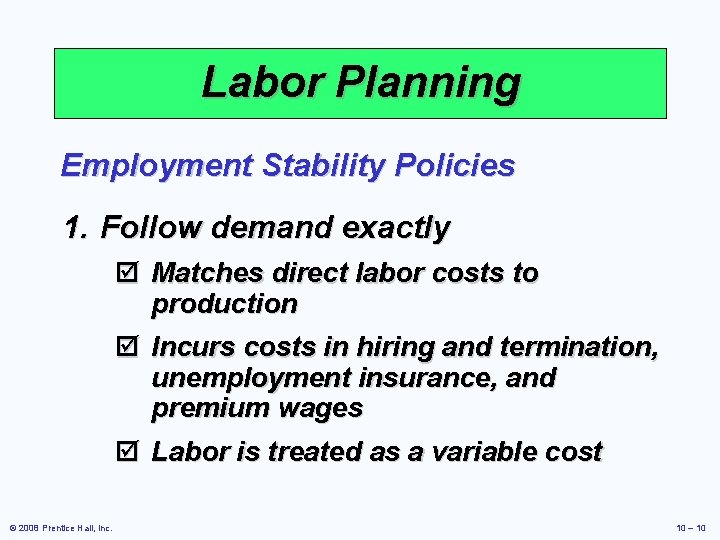 Labor Planning

Employment Stability Policies

1. Follow demand exactly

☑ Matches direct labor costs to production

☑ Incurs costs in hiring and termination, unemployment insurance, and premium wages

☑ Labor is treated as a variable cost

© 2008 Prentice Hall, Inc.

10 – 10